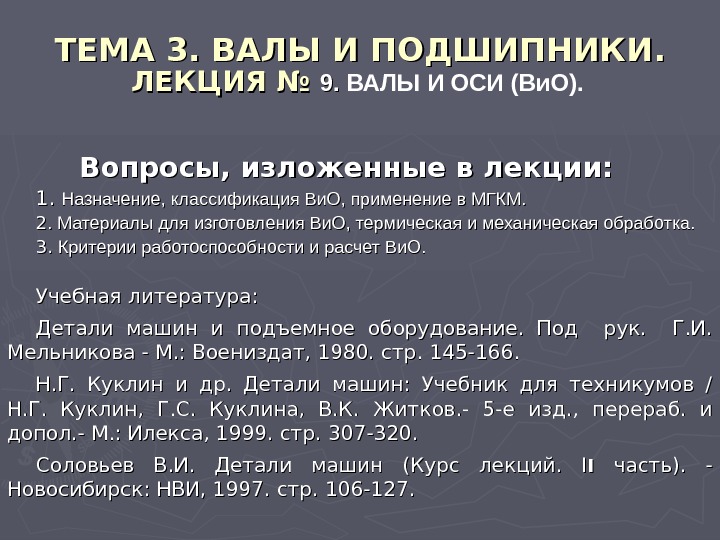 ТЕМА 3. ВАЛЫ И ПОДШИПНИКИ.
ЛЕКЦИЯ № 9. ВАЛЫ И ОСИ (ВиО).

Вопросы, изложенные в лекции:

1. Назначение, классификация ВиО, применение в МГКМ.

2. Материалы для изготовления ВиО, термическая и механическая обработка.

3. Критерии работоспособности и расчет ВиО.

Учебная литература:

Детали машин и подъемное оборудование. Под рук. Г.И. Мельникова - М.: Воениздат, 1980. стр. 145-166.

Н.Г. Куклин и др. Детали машин: Учебник для техникумов / Н.Г. Куклин, Г.С. Куклина, В.К. Житков.- 5-е изд., перераб. и допол.- М.: Илекса, 1999. стр. 307-320.

Соловьев В.И. Детали машин (Курс лекций. II часть). - Новосибирск: НВИ, 1997. стр. 106-127.